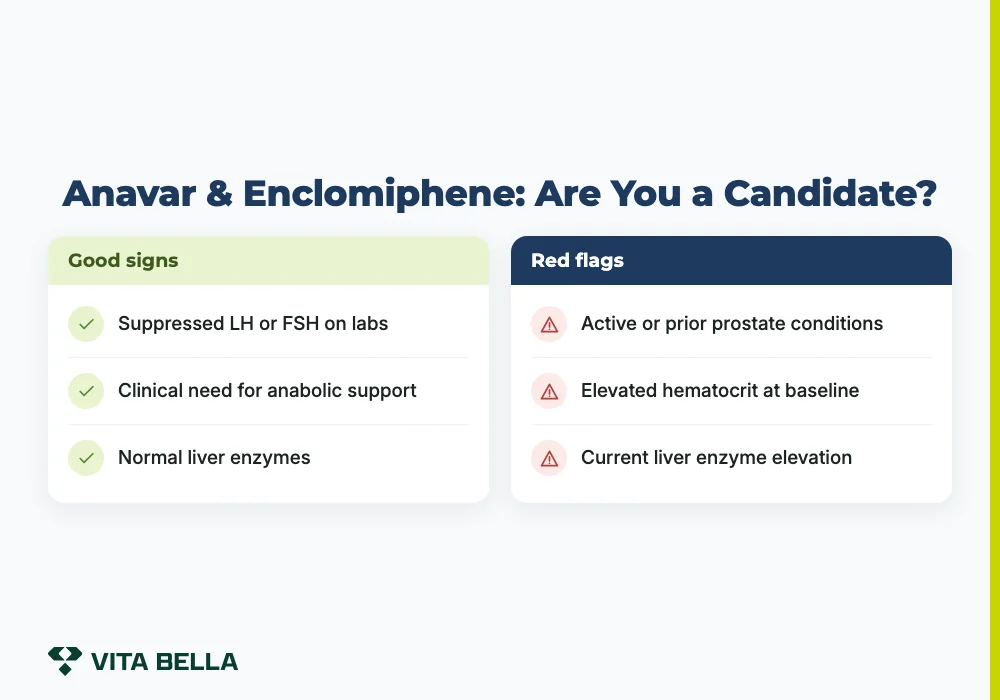 Anavar & Enclomiphene: Are You a Candidate?

Good signs

Suppressed LH or FSH on labs

Clinical need for anabolic support

Normal liver enzymes

Red flags

Active or prior prostate conditions

Elevated hematocrit at baseline

Current liver enzyme elevation

VITA BELLA